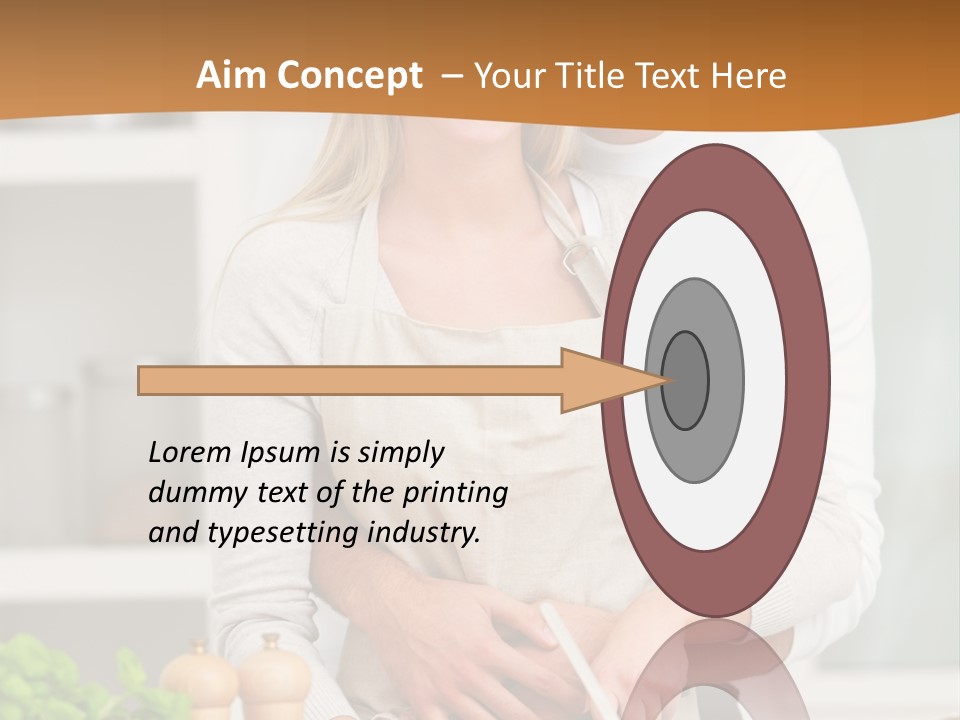 Aim Concept – Your Title Text Here

Lorem Ipsum is simply dummy text of the printing and typesetting industry.